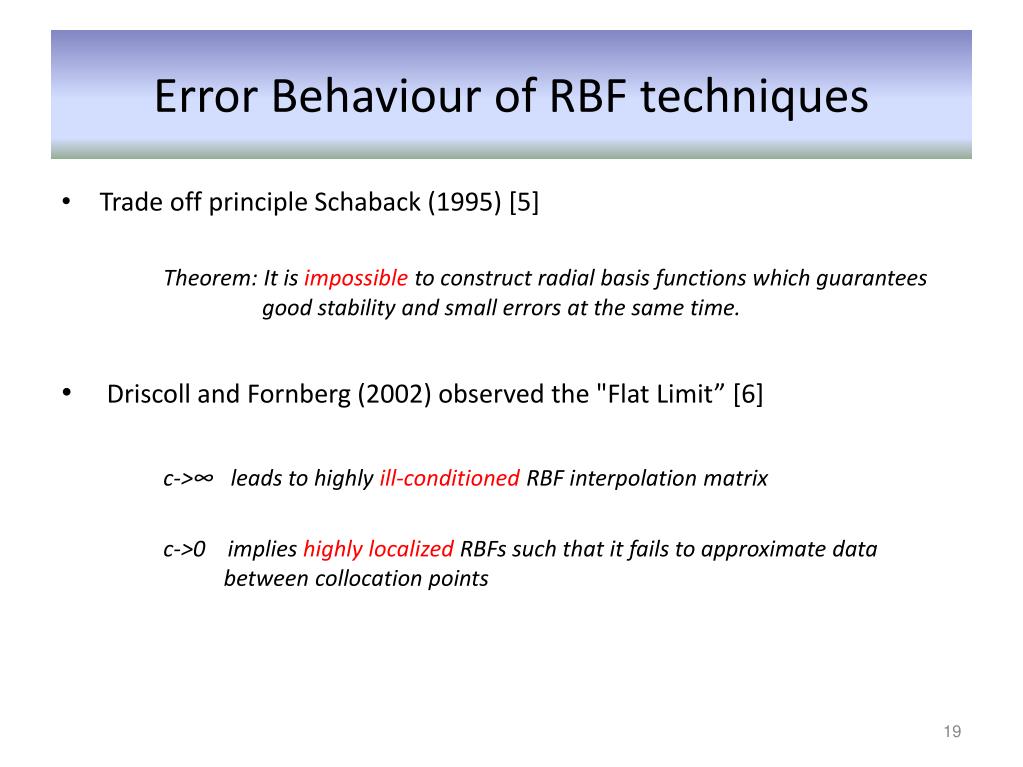 Error Behaviour of RBF techniques

• Trade off principle Schaback (1995) [5]

Theorem: It is impossible to construct radial basis functions which guarantees good stability and small errors at the same time.

• Driscoll and Fornberg (2002) observed the "Flat Limit” [6]

c->∞ leads to highly ill-conditioned RBF interpolation matrix

c->0 implies highly localized RBFs such that it fails to approximate data between collocation points

19